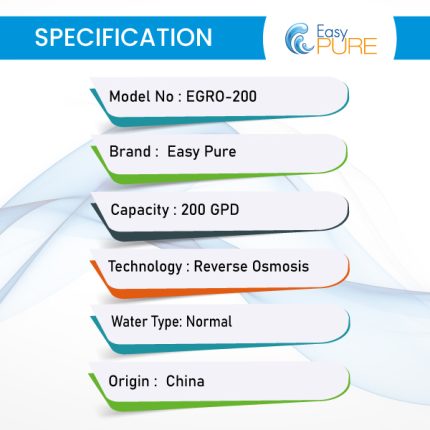 SPECIFICATION

Easy PURE

Model No : EGRO-200

Brand : Easy Pure

Capacity : 200 GPD

Technology : Reverse Osmosis

Water Type: Normal

Origin : China